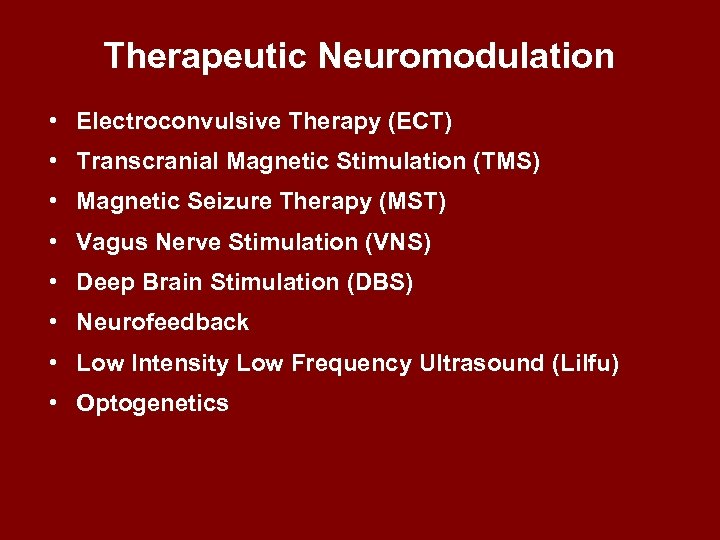 Therapeutic Neuromodulation

• Electroconvulsive Therapy (ECT)
• Transcranial Magnetic Stimulation (TMS)
• Magnetic Seizure Therapy (MST)
• Vagus Nerve Stimulation (VNS)
• Deep Brain Stimulation (DBS)
• Neurofeedback
• Low Intensity Low Frequency Ultrasound (Lilfu)
• Optogenetics